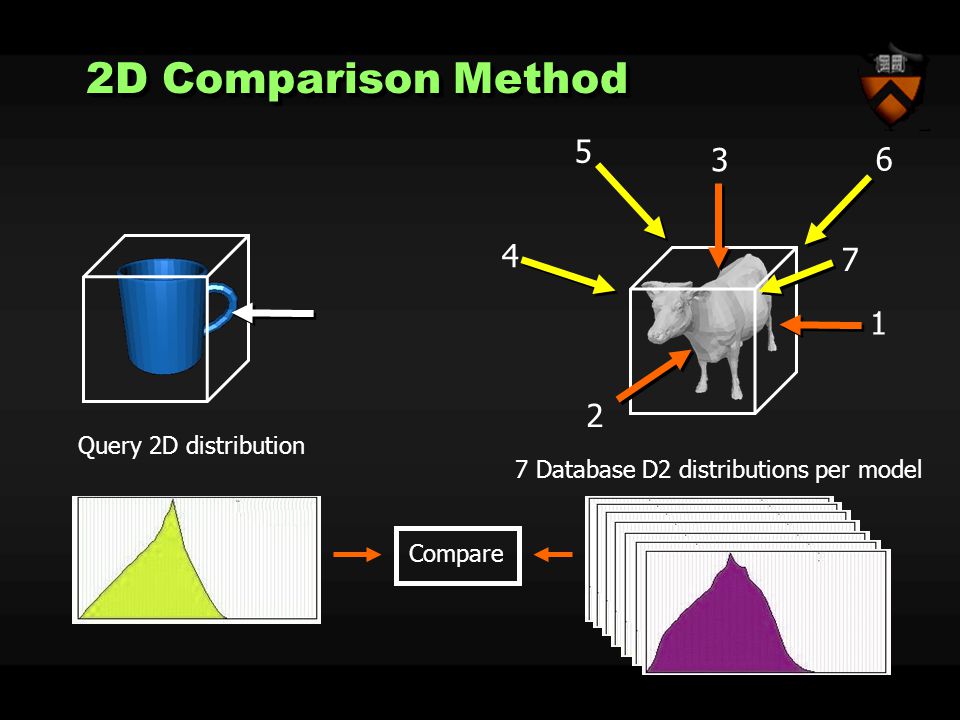 2D Comparison Method

5
3
6
4
7
1
2

Query 2D distribution

7 Database D2 distributions per model

Compare